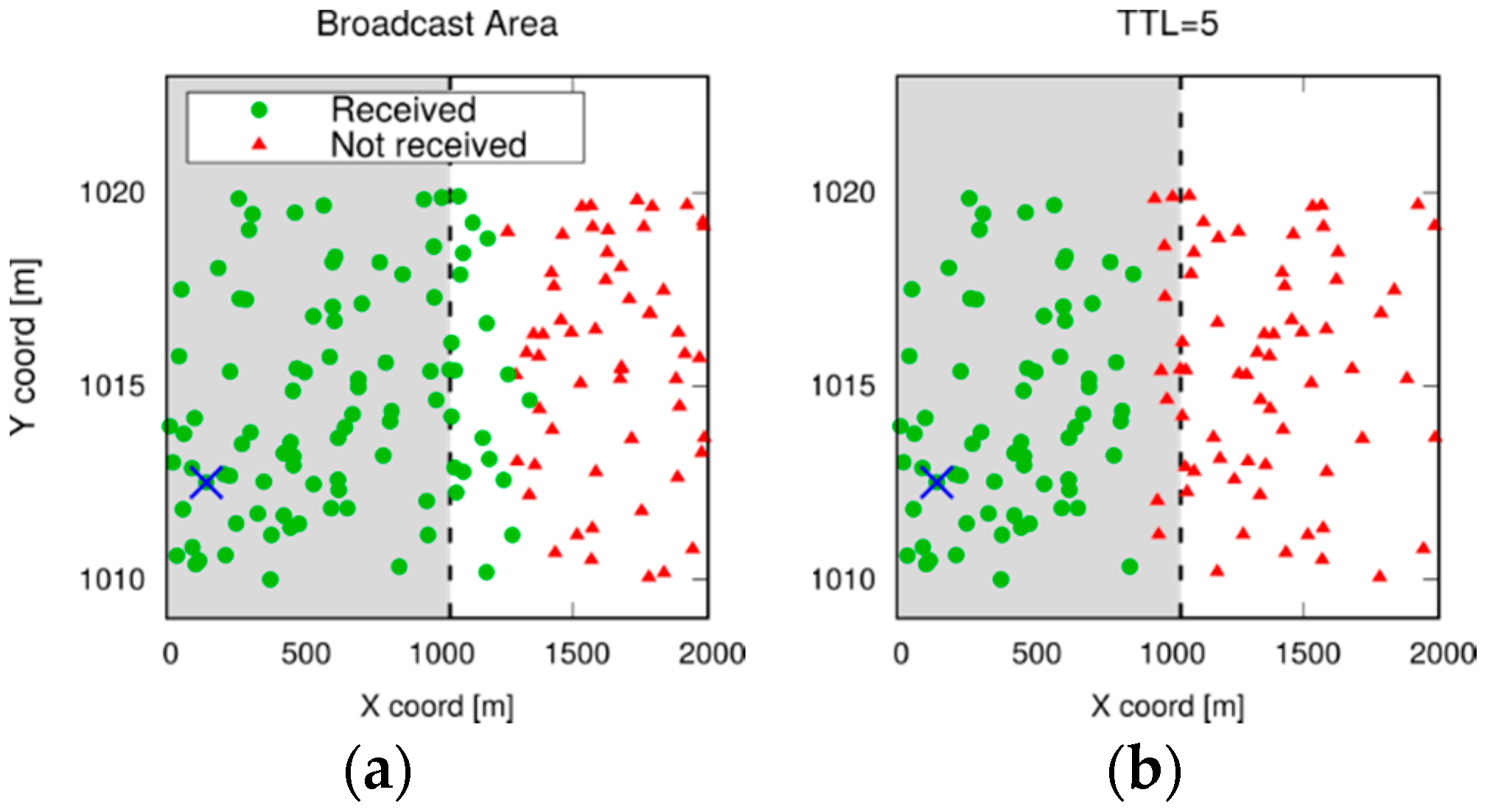 Broadcast Area

Received
Not received

Y coord [m]

1020
1015
1010

0 500 1000 1500 2000

X coord [m]

(a)

TTL=5

1020
1015
1010

0 500 1000 1500 2000

X coord [m]

(b)